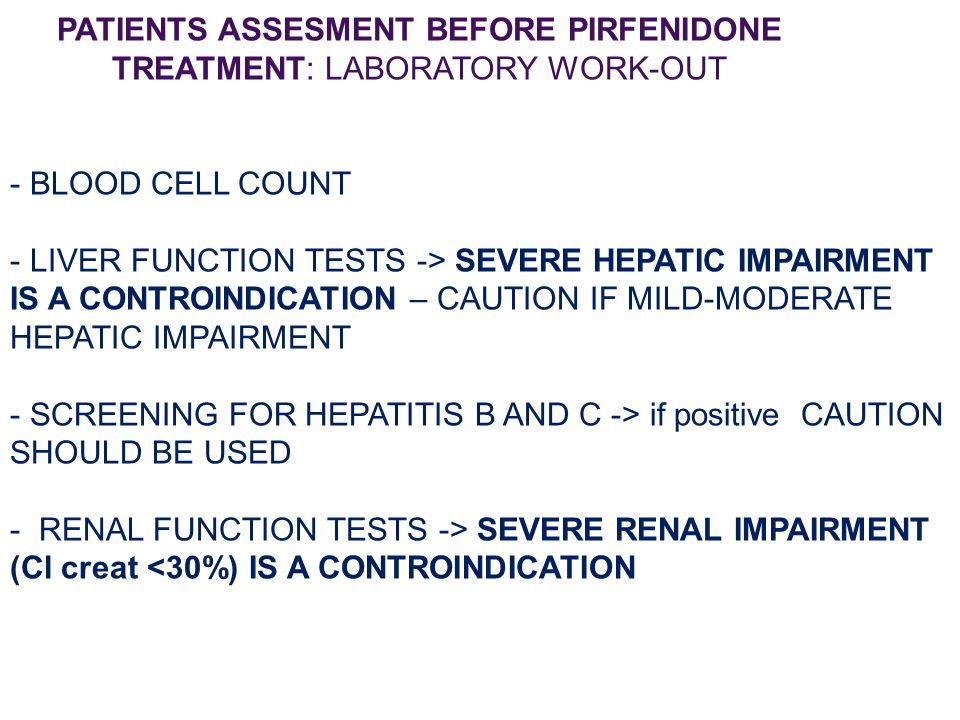 PATIENTS ASSESMENT BEFORE PIRFENIDONE TREATMENT: LABORATORY WORK-OUT

- BLOOD CELL COUNT

- LIVER FUNCTION TESTS -> SEVERE HEPATIC IMPAIRMENT IS A CONTROINDICATION – CAUTION IF MILD-MODERATE HEPATIC IMPAIRMENT

- SCREENING FOR HEPATITIS B AND C -> if positive CAUTION SHOULD BE USED

- RENAL FUNCTION TESTS -> SEVERE RENAL IMPAIRMENT (Cl creat <30%) IS A CONTROINDICATION